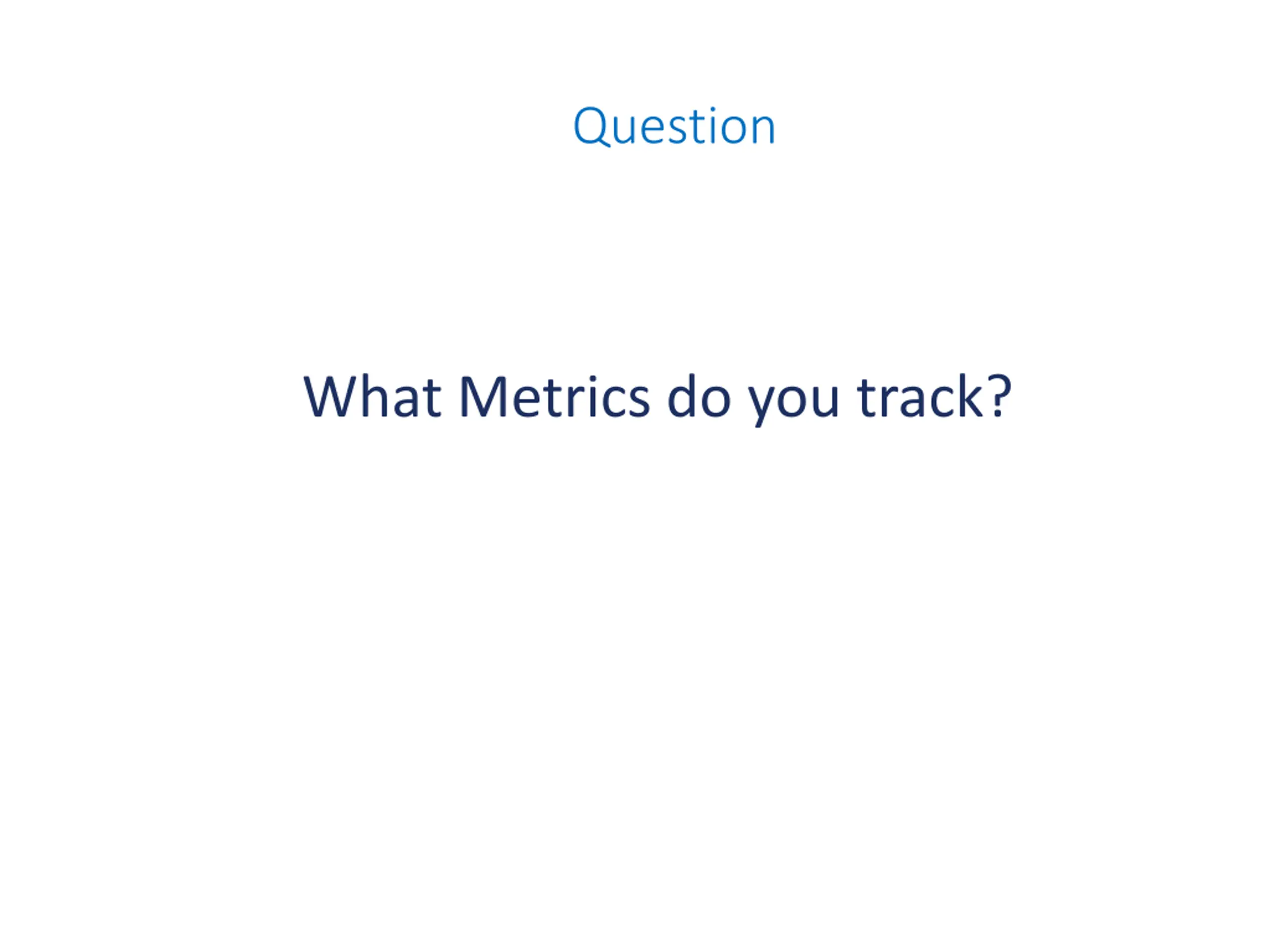 Question

What Metrics do you track?